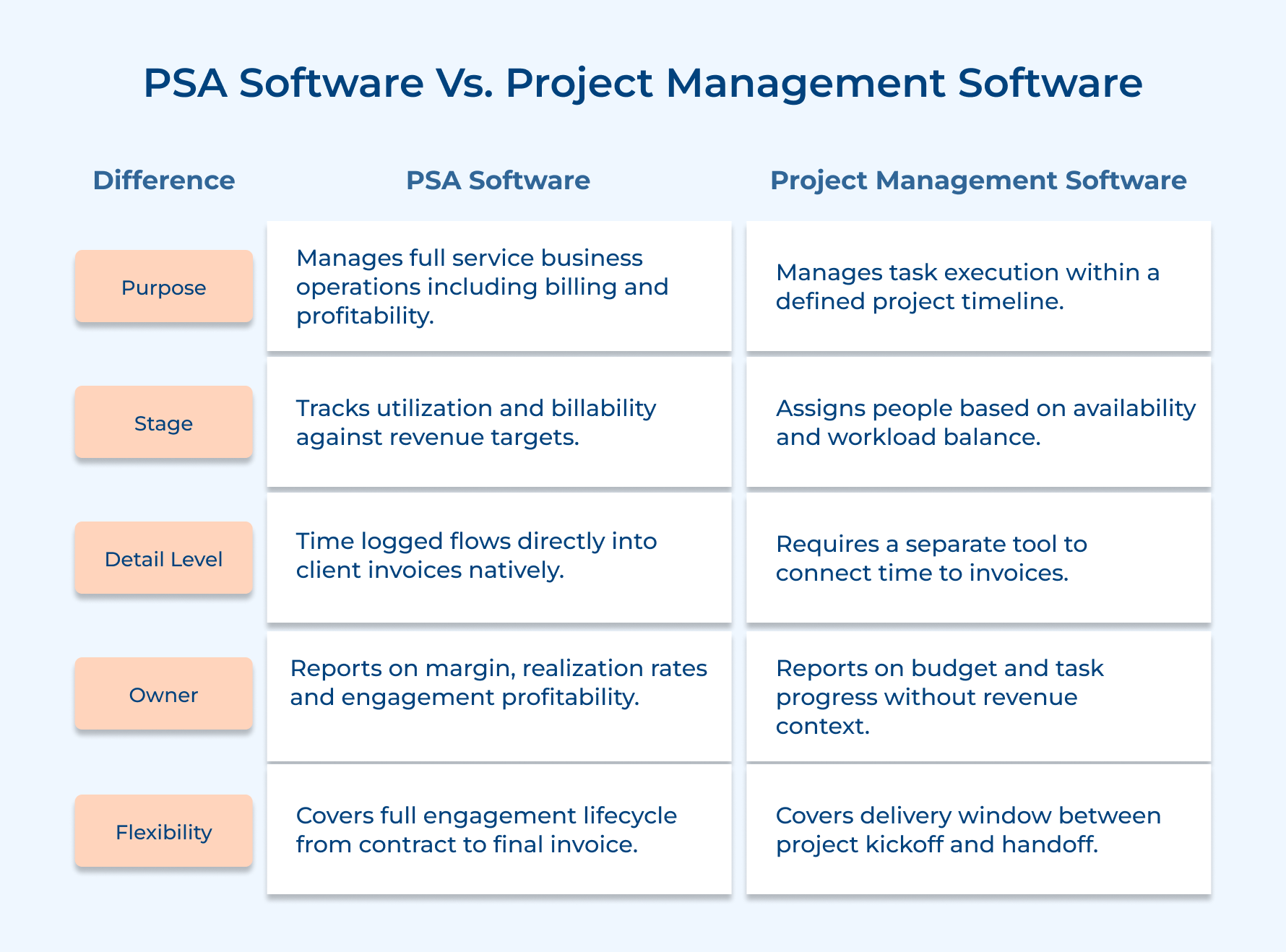 PSA Software Vs. Project Management Software

| Difference | PSA Software | Project Management Software |
|---|---|---|
| Purpose | Manages full service business operations including billing and profitability. | Manages task execution within a defined project timeline. |
| Stage | Tracks utilization and billability against revenue targets. | Assigns people based on availability and workload balance. |
| Detail Level | Time logged flows directly into client invoices natively. | Requires a separate tool to connect time to invoices. |
| Owner | Reports on margin, realization rates and engagement profitability. | Reports on budget and task progress without revenue context. |
| Flexibility | Covers full engagement lifecycle from contract to final invoice. | Covers delivery window between project kickoff and handoff. |